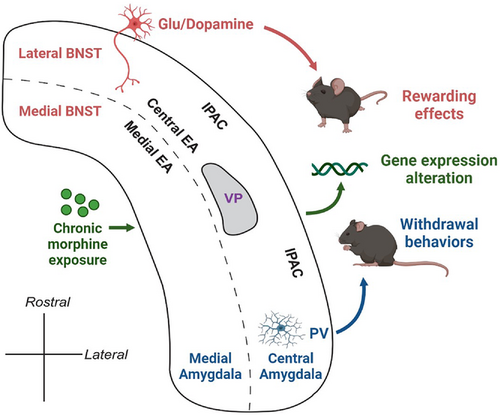 Glu/Dopamine

Lateral BNST

Medial BNST

Central EA

Medial EA

IPAC

Rewarding effects

Gene expression alteration

VP

Chronic morphine exposure

Withdrawal behaviors

IPAC

Rostral

Lateral

PV

Medial Amygdala

Central Amygdala